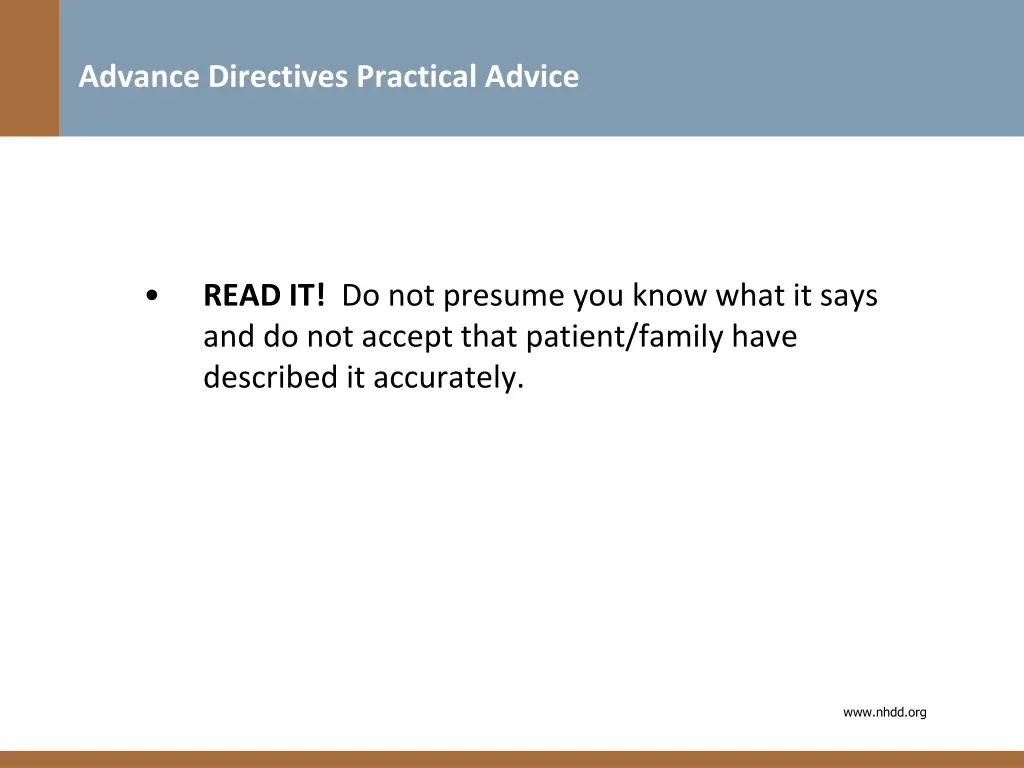 Advance Directives Practical Advice

• READ IT! Do not presume you know what it says and do not accept that patient/family have described it accurately.

www.nhdd.org